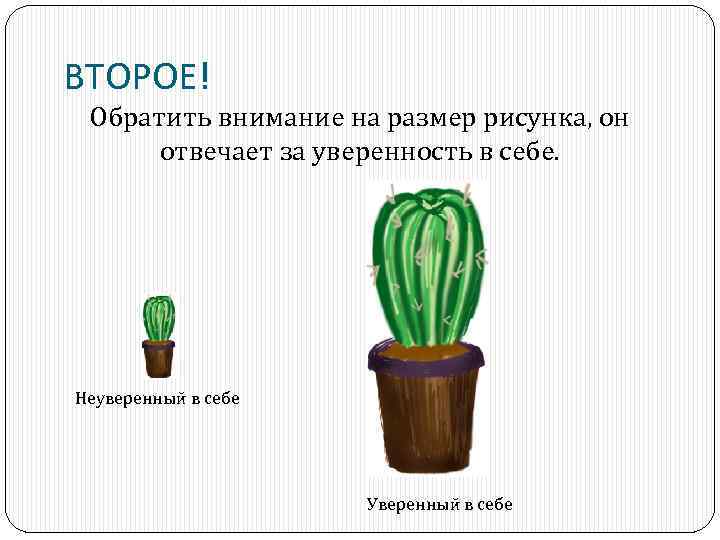 ВТОРОЕ!

Обратить внимание на размер рисунка, он отвечает за уверенность в себе.

Неуверенный в себе

Уверенный в себе